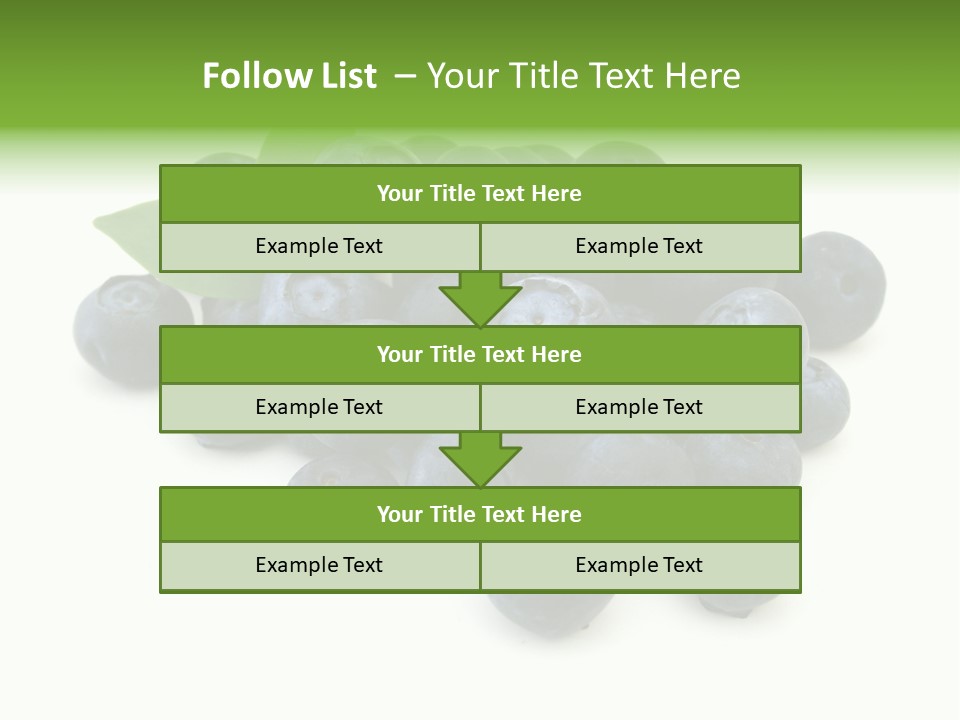 Follow List – Your Title Text Here

| Your Title Text Here | |
|---|---|
| Example Text | Example Text |

| Your Title Text Here | |
|---|---|
| Example Text | Example Text |

| Your Title Text Here | |
|---|---|
| Example Text | Example Text |